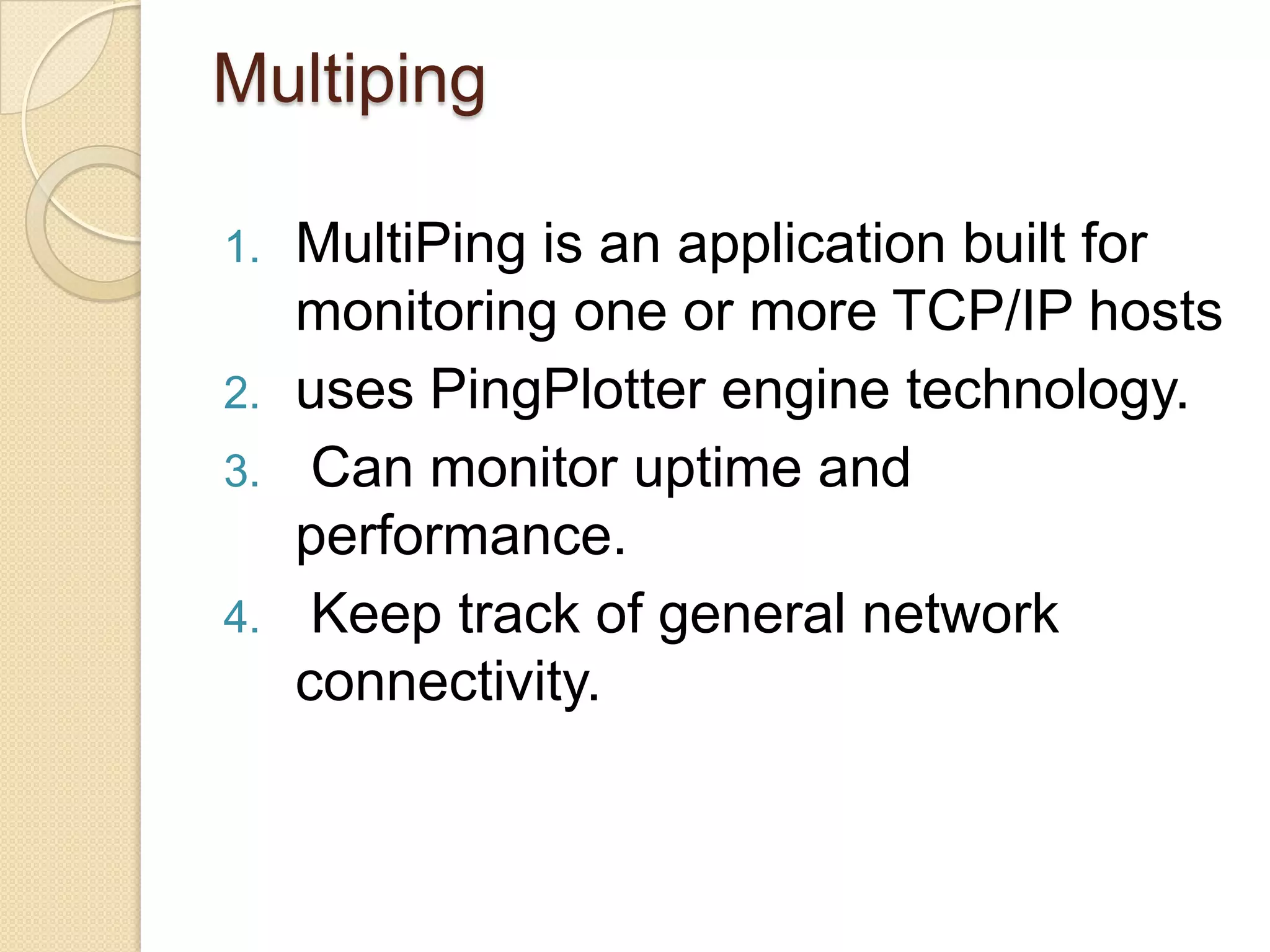 Multiping

1. MultiPing is an application built for monitoring one or more TCP/IP hosts
2. uses PingPlotter engine technology.
3. Can monitor uptime and performance.
4. Keep track of general network connectivity.